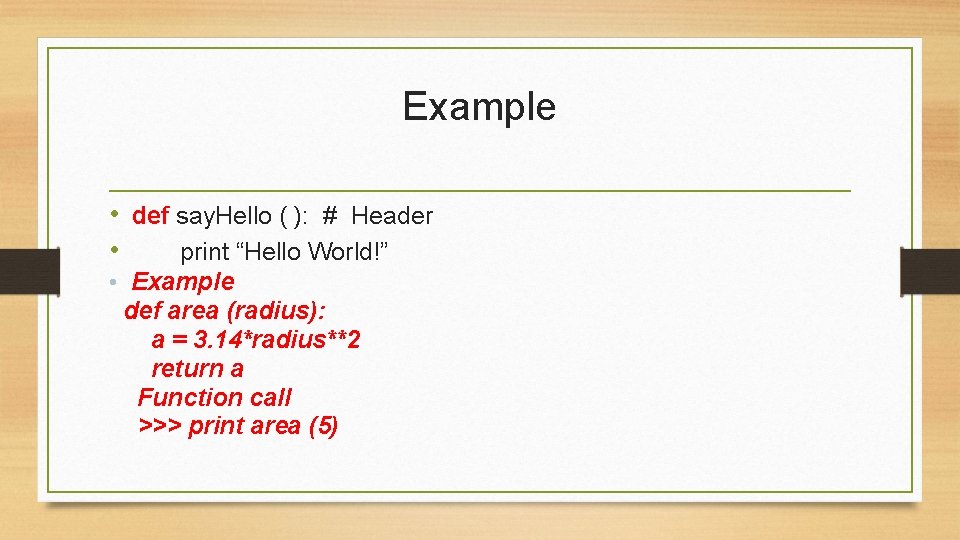 Example

• def sayHello ( ): # Header
• print “Hello World!”
• Example
def area (radius):
a = 3.14*radius**2
return a
Function call
>>> print area (5)